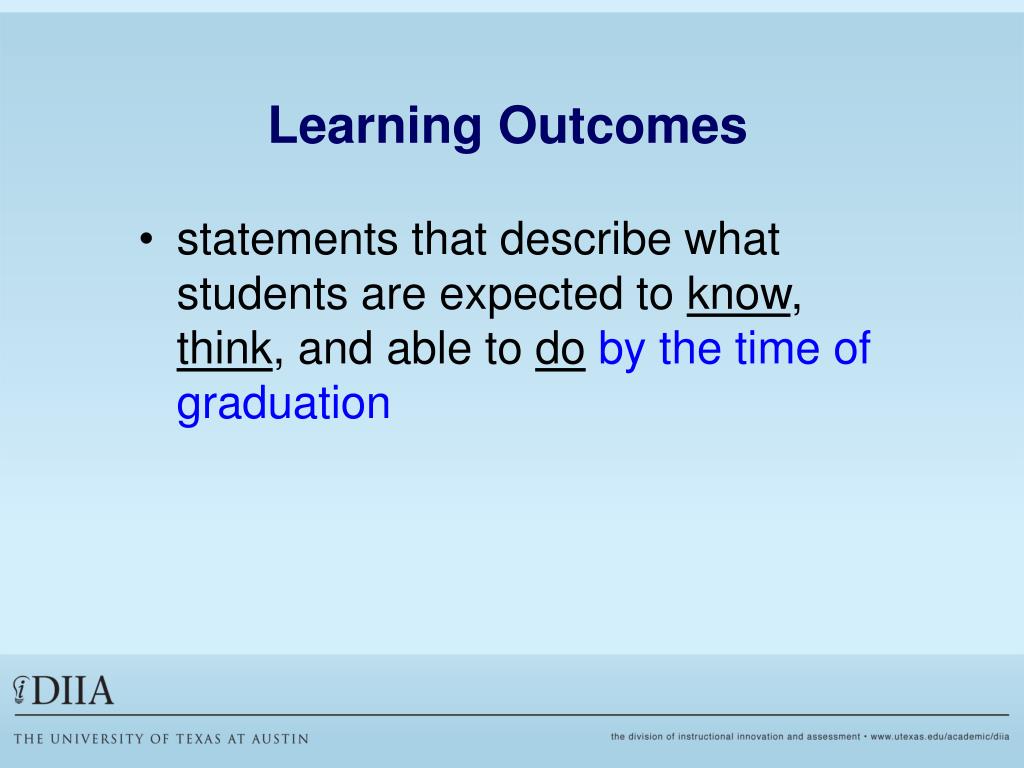 Learning Outcomes

• statements that describe what students are expected to know, think, and able to do by the time of graduation

DIIA

THE UNIVERSITY OF TEXAS AT AUSTIN

the division of instructional innovation and assessment • www.utexas.edu/academic/diia